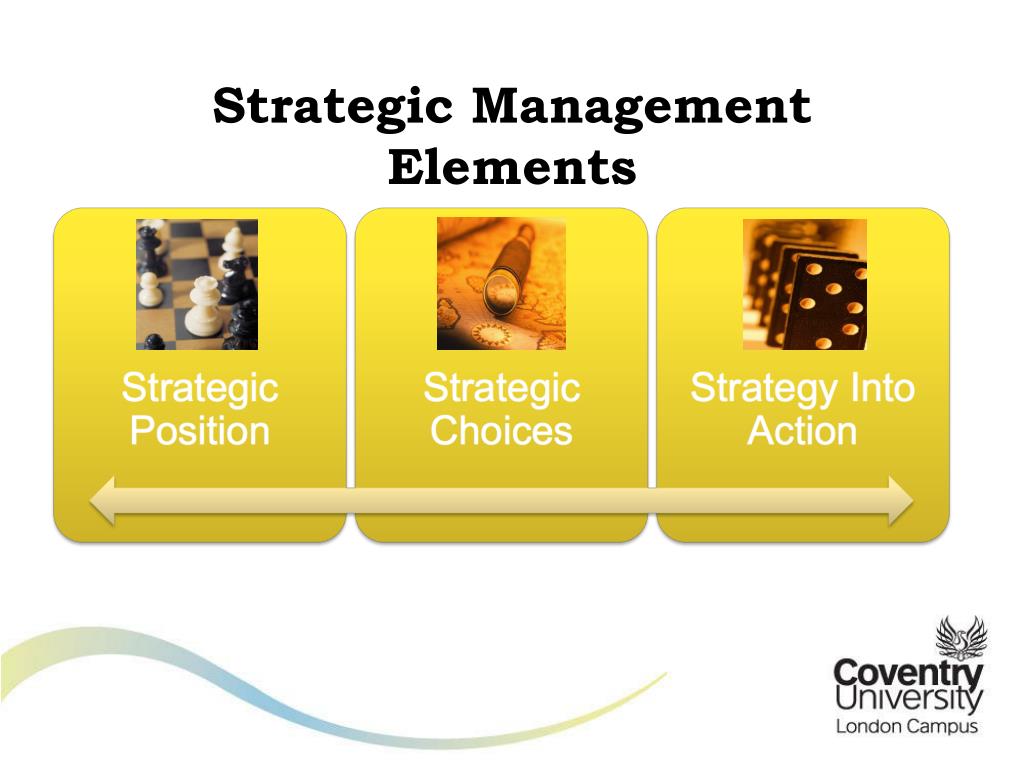 Strategic Management Elements

Strategic Position

Strategic Choices

Strategy Into Action

Coventry University
London Campus